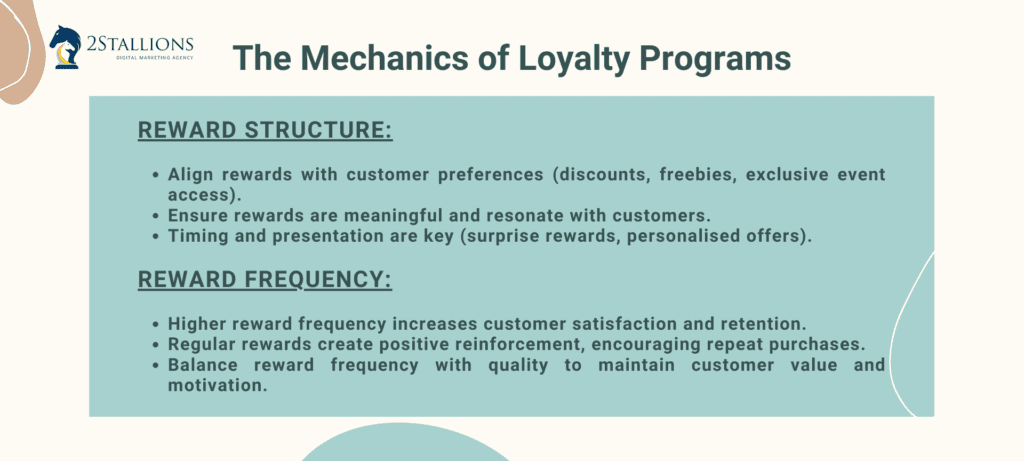 2STALLIONS
DIGITAL MARKETING AGENCY

The Mechanics of Loyalty Programs

REWARD STRUCTURE:

• Align rewards with customer preferences (discounts, freebies, exclusive event access).
• Ensure rewards are meaningful and resonate with customers.
• Timing and presentation are key (surprise rewards, personalised offers).

REWARD FREQUENCY:

• Higher reward frequency increases customer satisfaction and retention.
• Regular rewards create positive reinforcement, encouraging repeat purchases.
• Balance reward frequency with quality to maintain customer value and motivation.